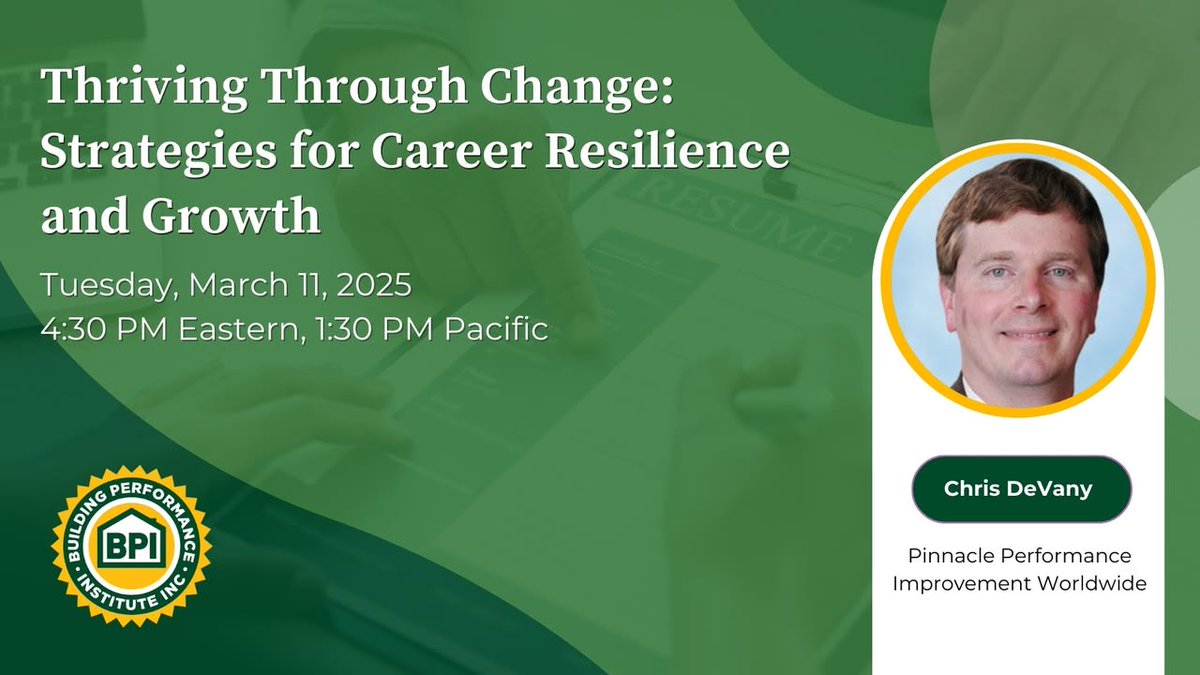 Thriving Through Change: Strategies for Career Resilience and Growth

Tuesday, March 11, 2025
4:30 PM Eastern, 1:30 PM Pacific

RESUME

BUILDING PERFORMANCE INSTITUTE INC.
BPI

Chris DeVany

Pinnacle Performance Improvement Worldwide